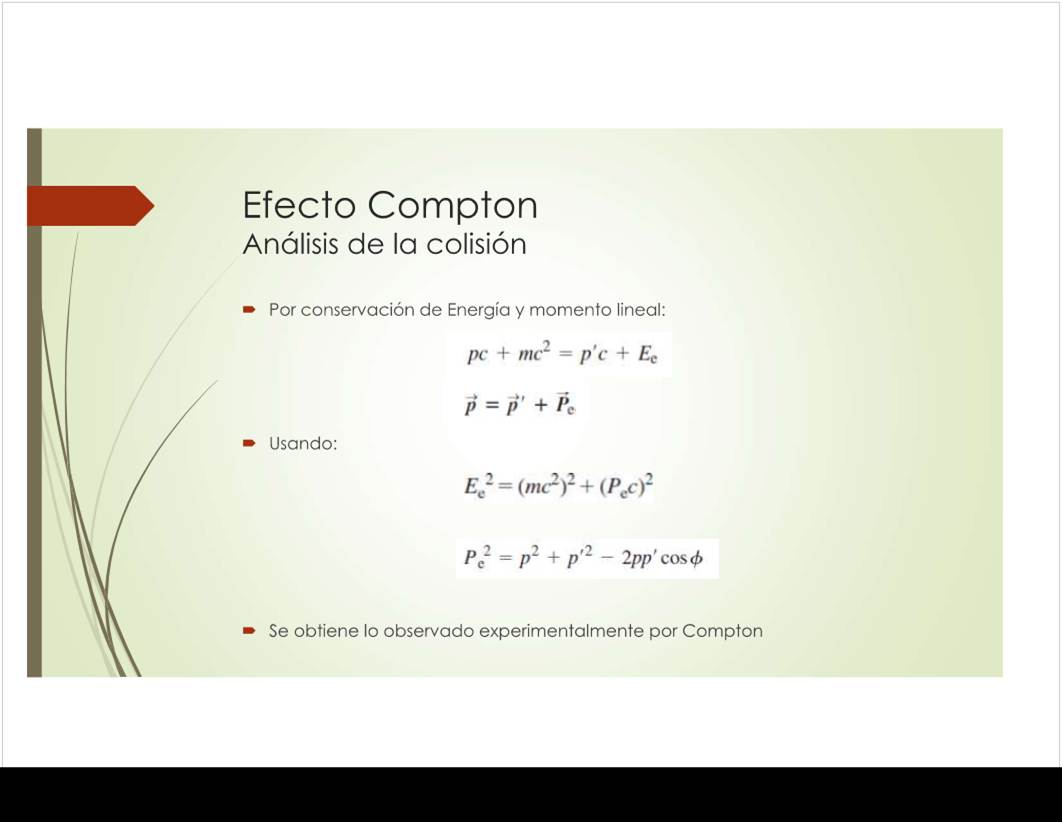 Efecto Compton
Análisis de la colisión

Por conservación de Energía y momento lineal:

$pc + mc^2 = p'c + E_e$

$\vec{p} = \vec{p}' + \vec{P}_e$

Usando:

$E_e^2 = (mc^2)^2 + (P_e c)^2$

$P_e^2 = p^2 + p'^2 - 2pp' \cos\phi$

Se obtiene lo observado experimentalmente por Compton